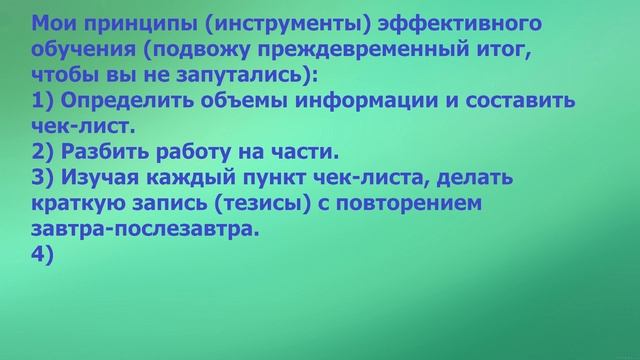 Мои принципы (инструменты) эффективного обучения (подвожу преждевременный итог, чтобы вы не запутались):
1) Определить объемы информации и составить чек-лист.
2) Разбить работу на части.
3) Изучая каждый пункт чек-листа, делать краткую запись (тезисы) с повторением завтра-послезавтра.
4)